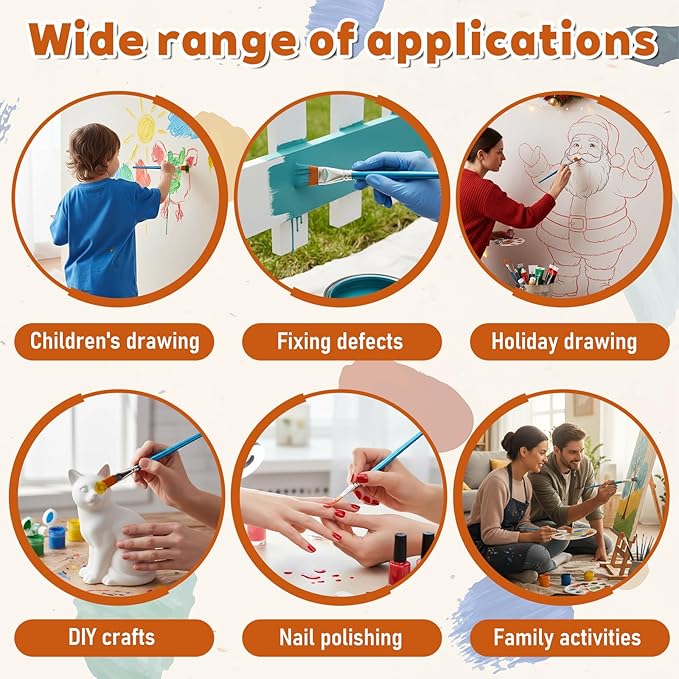 Wide range of applications

Children's drawing

Fixing defects

Holiday drawing

DIY crafts

Nail polishing

Family activities